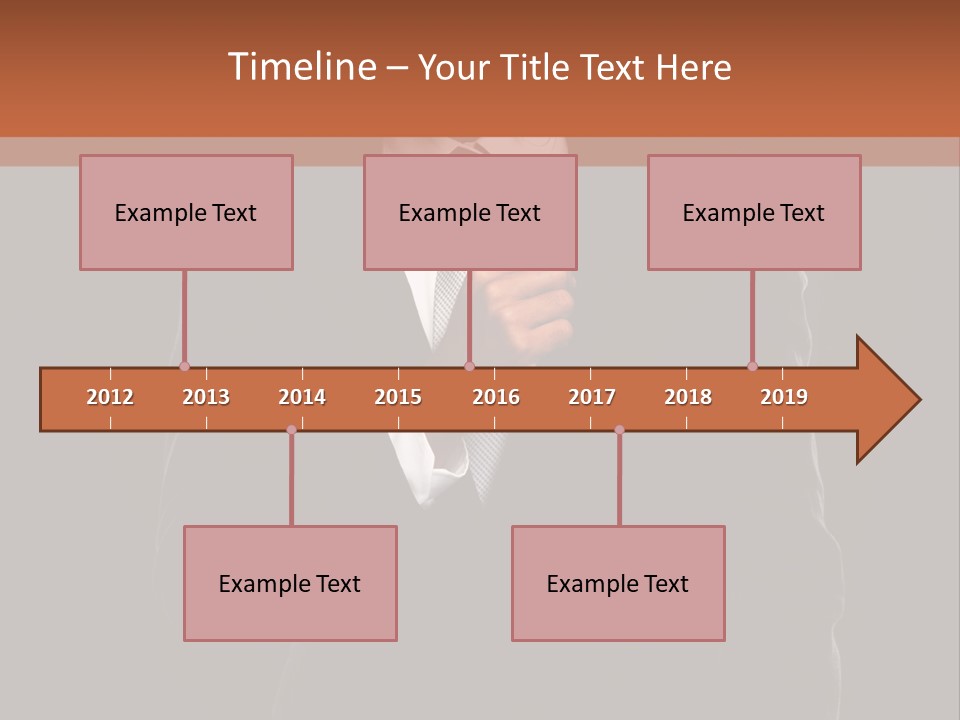 Timeline – Your Title Text Here

Example Text

Example Text

Example Text

2012 2013 2014 2015 2016 2017 2018 2019

Example Text

Example Text